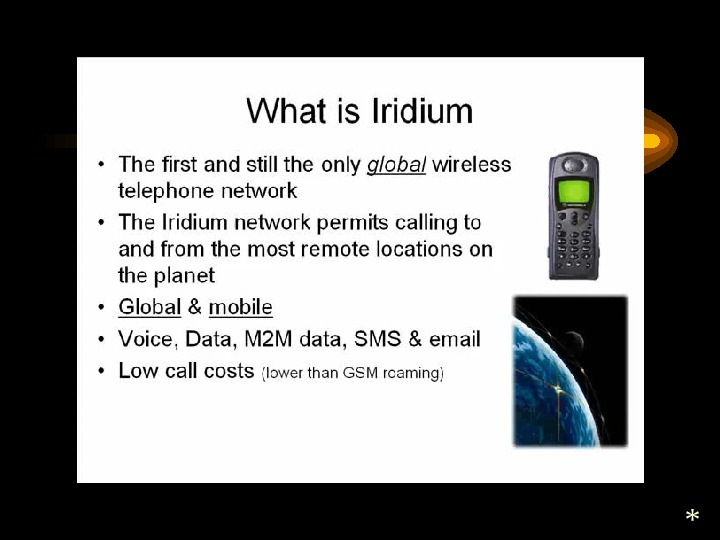 What is Iridium

• The first and still the only global wireless telephone network
• The Iridium network permits calling to and from the most remote locations on the planet
• Global & mobile
• Voice, Data, M2M data, SMS & email
• Low call costs (lower than GSM roaming)

*